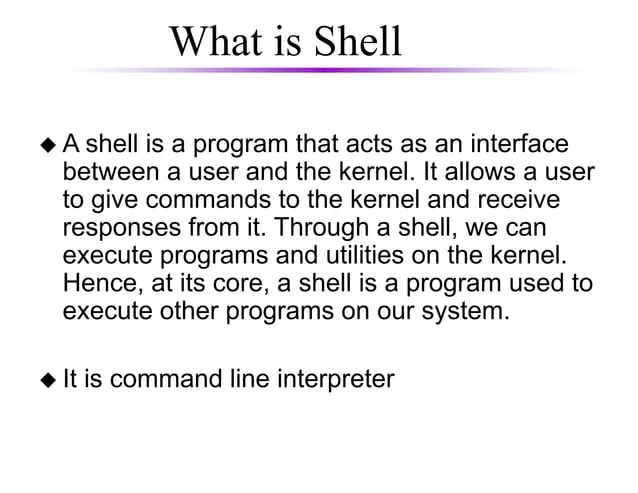 What is Shell

◆ A shell is a program that acts as an interface between a user and the kernel. It allows a user to give commands to the kernel and receive responses from it. Through a shell, we can execute programs and utilities on the kernel. Hence, at its core, a shell is a program used to execute other programs on our system.

◆ It is command line interpreter